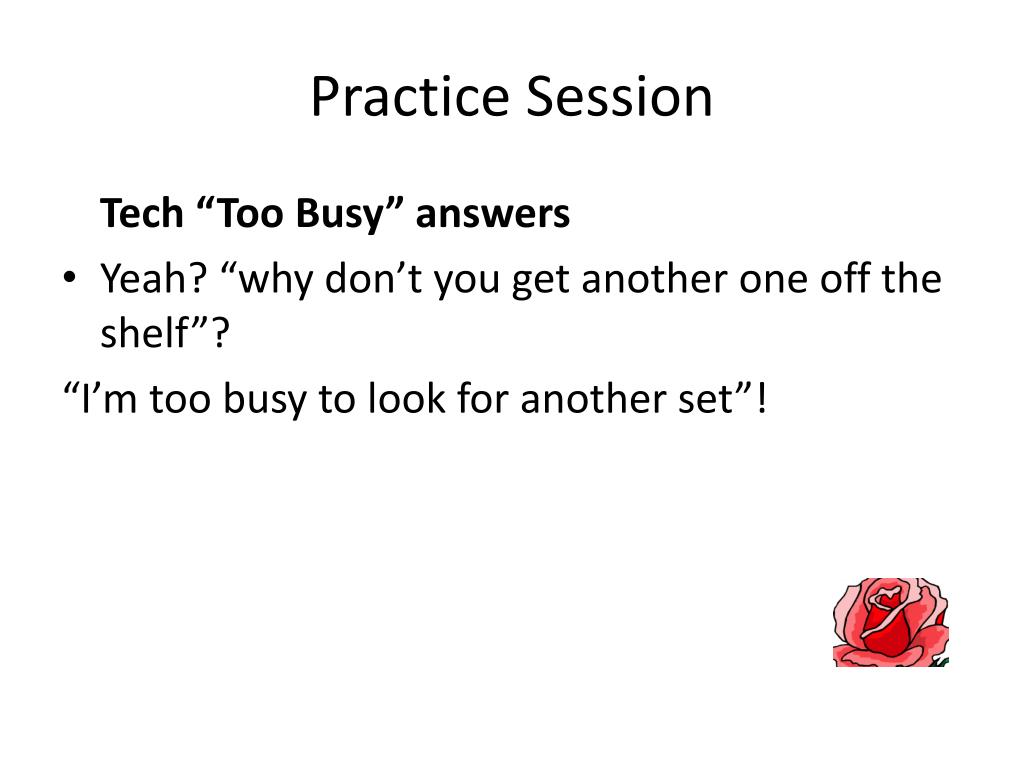 Practice Session

Tech “Too Busy” answers

• Yeah? “why don’t you get another one off the shelf”?

“I’m too busy to look for another set”!